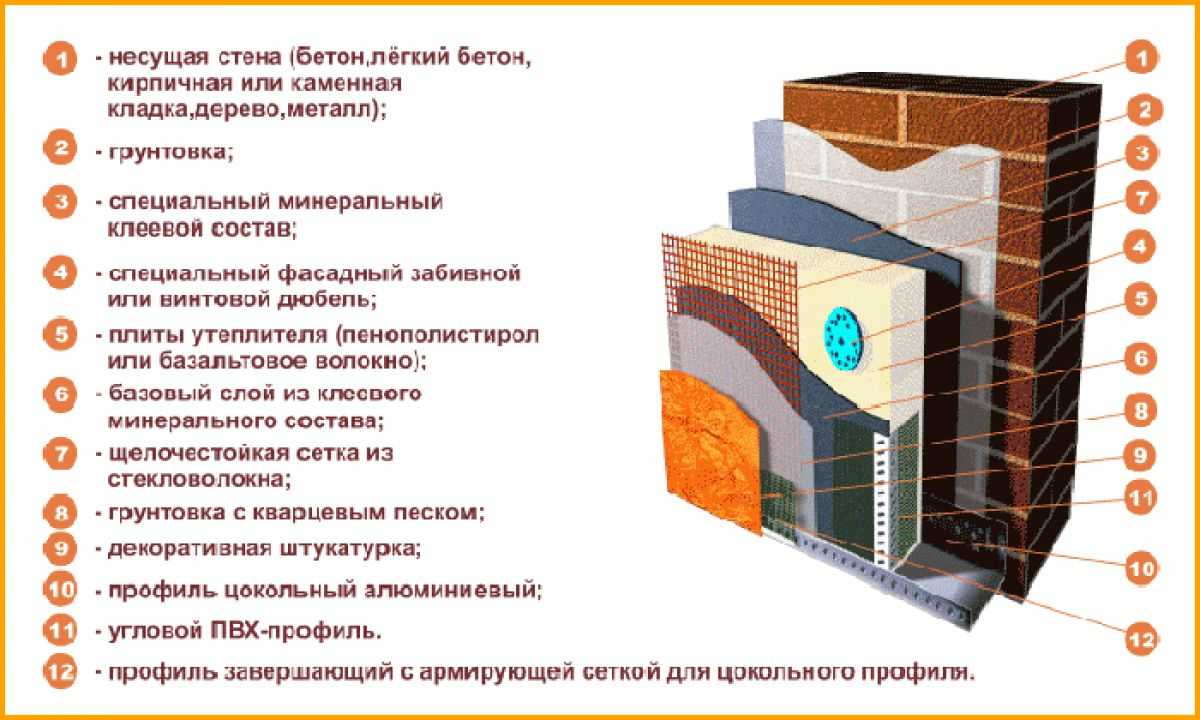 1 - несущая стена (бетон,лёгкий бетон, кирпичная или каменная кладка,дерево,металл);

2 - грунтовка;

3 - специальный минеральный клеевой состав;

4 - специальный фасадный забивной или винтовой дюбель;

5 - плиты утеплителя (пенополистирол или базальтовое волокно);

6 - базовый слой из клеевого минерального состава;

7 - щелочестойкая сетка из стекловолокна;

8 - грунтовка с кварцевым песком;

9 - декоративная штукатурка;

10 - профиль цокольный алюминиевый;

11 - угловой ПВХ-профиль.

12 - профиль завершающий с армирующей сеткой для цокольного профиля.

1
2
3
7
4
5
6
8
9
11
10
12